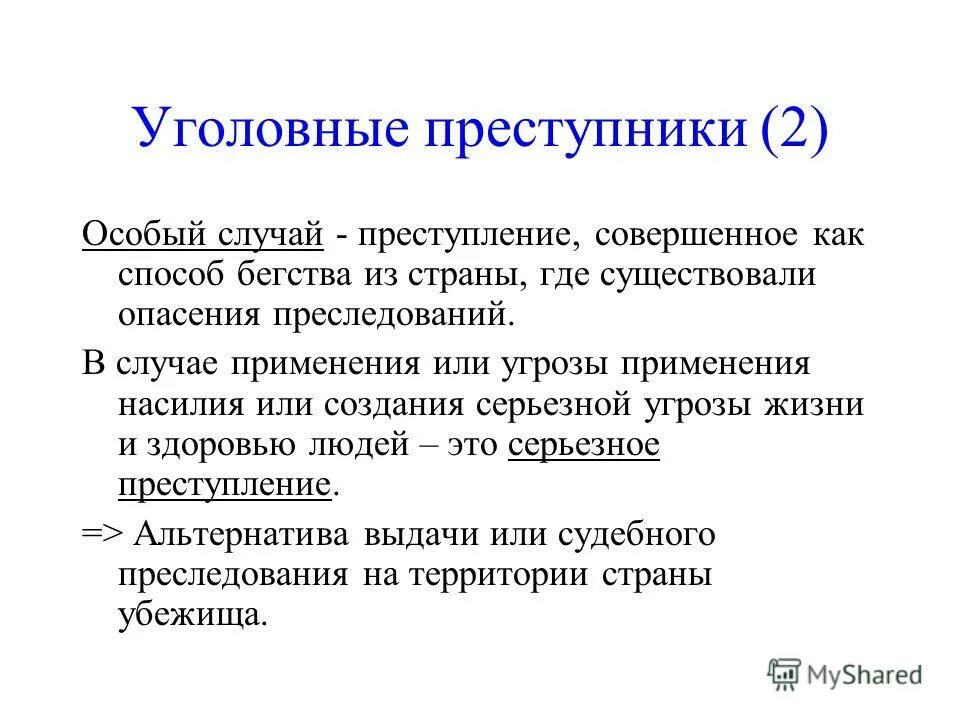 Уголовные преступники (2)

Особый случай - преступление, совершенное как способ бегства из страны, где существовали опасения преследований.

В случае применения или угрозы применения насилия или создания серьезной угрозы жизни и здоровью людей – это серьезное преступление.

=> Альтернатива выдачи или судебного преследования на территории страны убежища.

MyShared